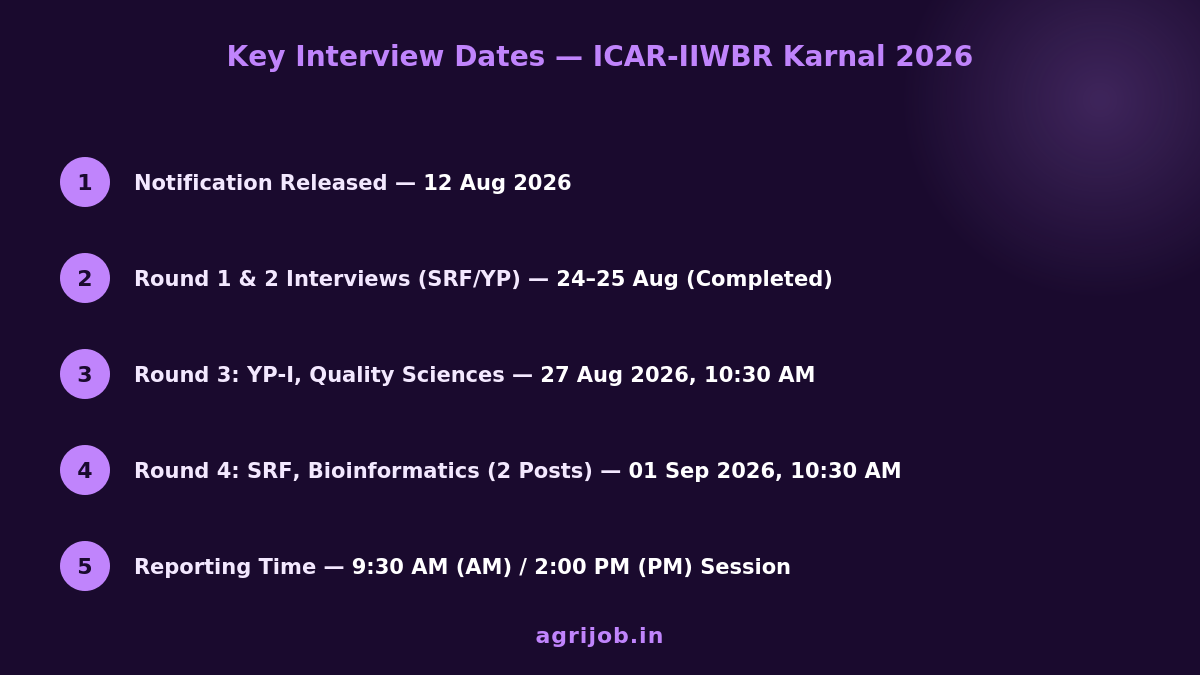 Key Interview Dates — ICAR-IIWBR Karnal 2026

1 Notification Released — 12 Aug 2026

2 Round 1 & 2 Interviews (SRF/YP) — 24–25 Aug (Completed)

3 Round 3: YP-I, Quality Sciences — 27 Aug 2026, 10:30 AM

4 Round 4: SRF, Bioinformatics (2 Posts) — 01 Sep 2026, 10:30 AM

5 Reporting Time — 9:30 AM (AM) / 2:00 PM (PM) Session

agrijob.in